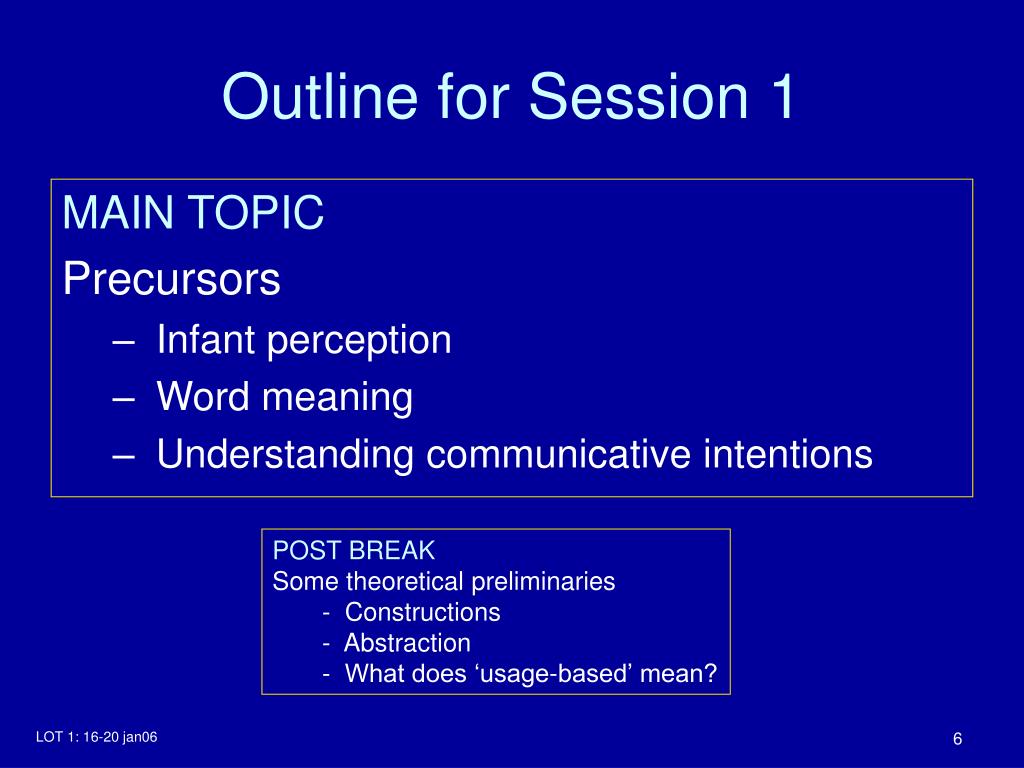 Outline for Session 1

MAIN TOPIC
Precursors
– Infant perception
– Word meaning
– Understanding communicative intentions

POST BREAK
Some theoretical preliminaries
- Constructions
- Abstraction
- What does ‘usage-based’ mean?

LOT 1: 16-20 jan06

6